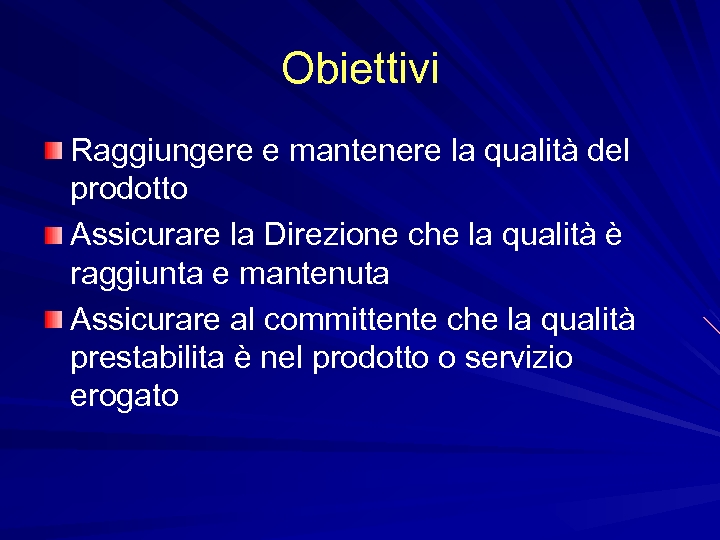 Obiettivi

Raggiungere e mantenere la qualità del prodotto

Assicurare la Direzione che la qualità è raggiunta e mantenuta

Assicurare al committente che la qualità prestabilita è nel prodotto o servizio erogato